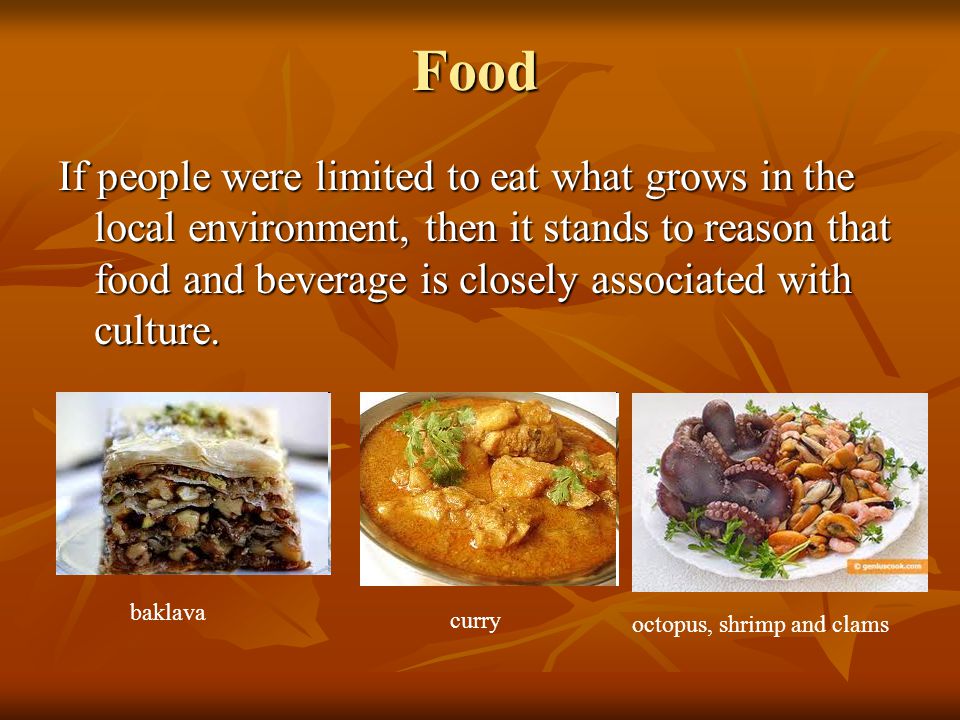 Food

If people were limited to eat what grows in the local environment, then it stands to reason that food and beverage is closely associated with culture.

© geniuscook.com

baklava

curry

octopus, shrimp and clams